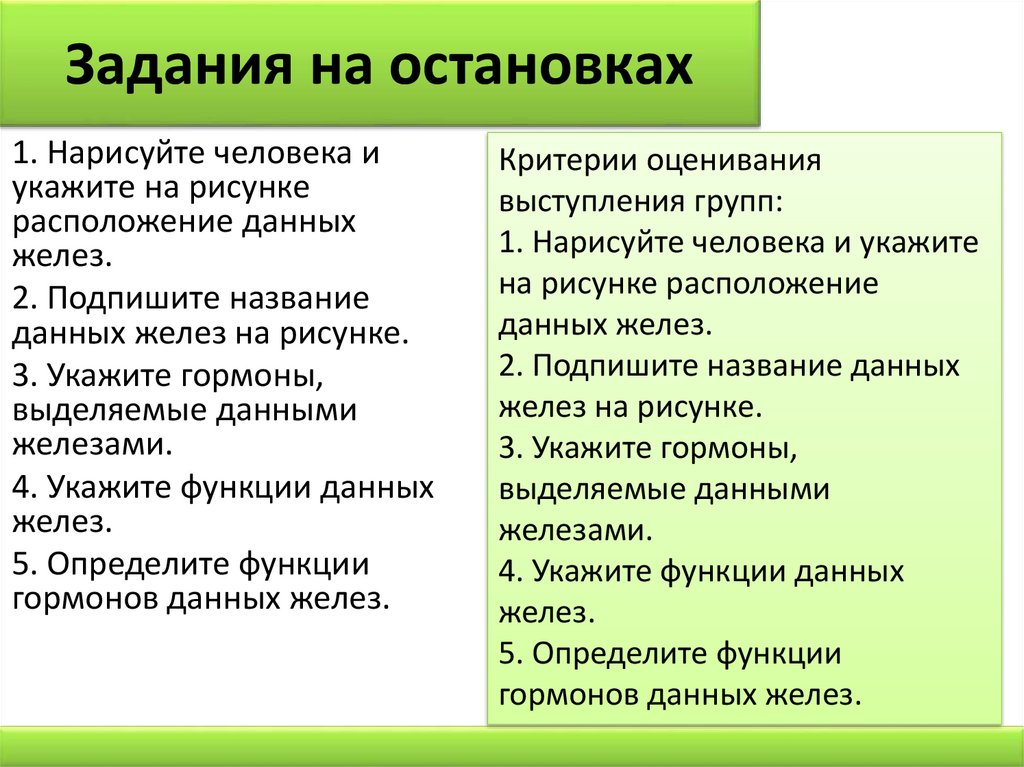 Задания на остановках

1. Нарисуйте человека и укажите на рисунке расположение данных желез.

2. Подпишите название данных желез на рисунке.

3. Укажите гормоны, выделяемые данными железами.

4. Укажите функции данных желез.

5. Определите функции гормонов данных желез.

Критерии оценивания выступления групп:

1. Нарисуйте человека и укажите на рисунке расположение данных желез.

2. Подпишите название данных желез на рисунке.

3. Укажите гормоны, выделяемые данными железами.

4. Укажите функции данных желез.

5. Определите функции гормонов данных желез.